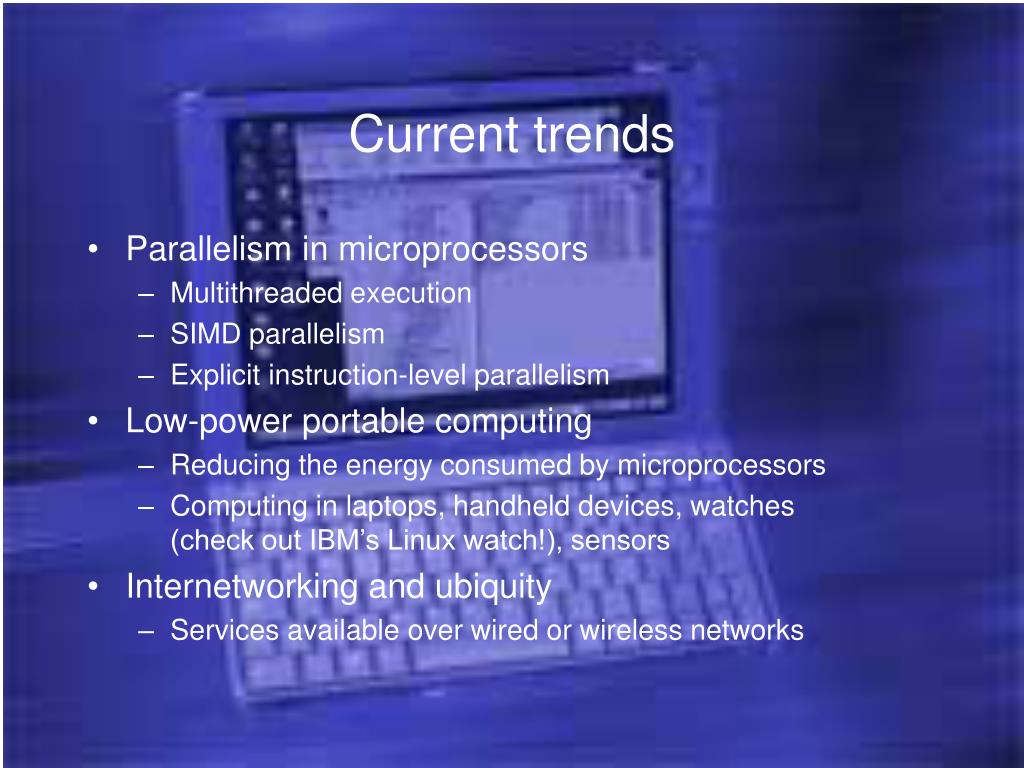 Current trends

• Parallelism in microprocessors
  – Multithreaded execution
  – SIMD parallelism
  – Explicit instruction-level parallelism
• Low-power portable computing
  – Reducing the energy consumed by microprocessors
  – Computing in laptops, handheld devices, watches (check out IBM's Linux watch!), sensors
• Internetworking and ubiquity
  – Services available over wired or wireless networks